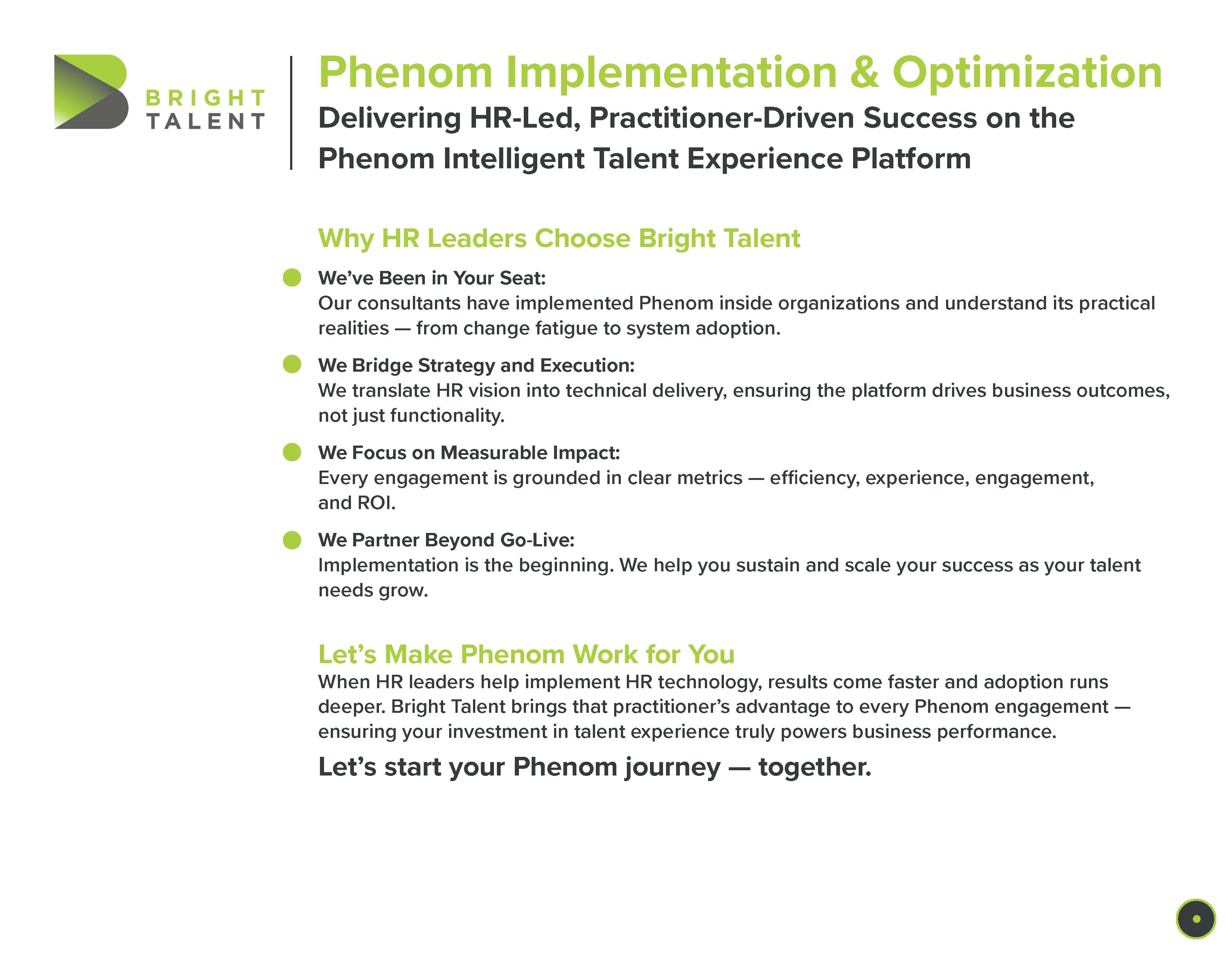 BRIGHT TALENT

Phenom Implementation & Optimization

Delivering HR-Led, Practitioner-Driven Success on the Phenom Intelligent Talent Experience Platform

Why HR Leaders Choose Bright Talent

We've Been in Your Seat:
Our consultants have implemented Phenom inside organizations and understand its practical realities — from change fatigue to system adoption.

We Bridge Strategy and Execution:
We translate HR vision into technical delivery, ensuring the platform drives business outcomes, not just functionality.

We Focus on Measurable Impact:
Every engagement is grounded in clear metrics — efficiency, experience, engagement, and ROI.

We Partner Beyond Go-Live:
Implementation is the beginning. We help you sustain and scale your success as your talent needs grow.

Let's Make Phenom Work for You

When HR leaders help implement HR technology, results come faster and adoption runs deeper. Bright Talent brings that practitioner's advantage to every Phenom engagement — ensuring your investment in talent experience truly powers business performance.

Let's start your Phenom journey — together.